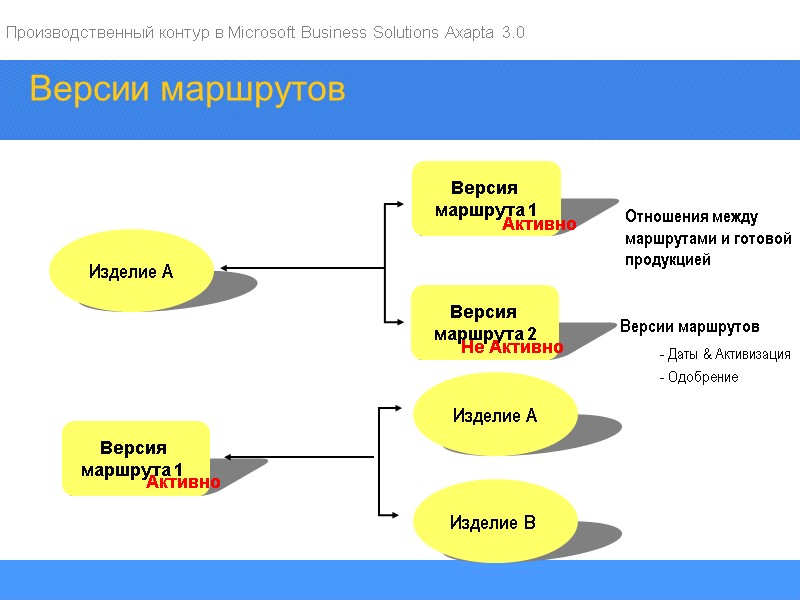 Производственный контур в Microsoft Business Solutions Axapta 3.0

Версии маршрутов

Изделие А

Версия маршрута 1
Активно

Версия маршрута 2
Не Активно

Отношения между маршрутами и готовой продукцией

Версии маршрутов
- Даты & Активизация
- Одобрение

Версия маршрута 1
Активно

Изделие А

Изделие В